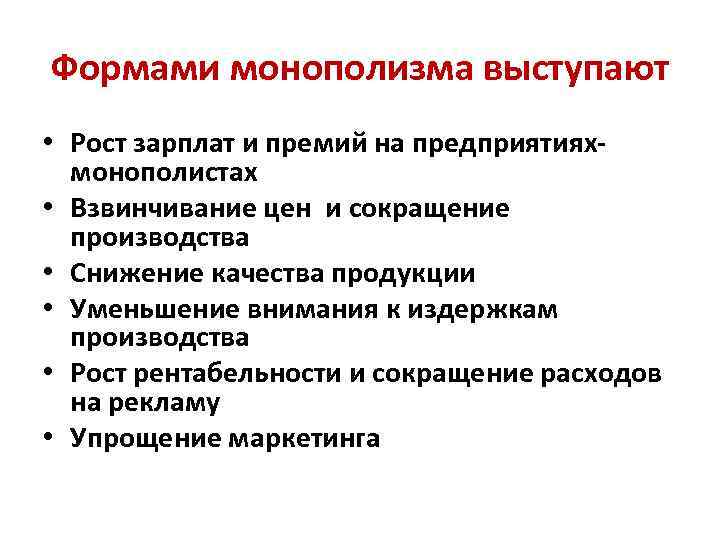 Формами монополизма выступают

• Рост зарплат и премий на предприятиях-монополистах
• Взвинчивание цен  и сокращение производства
• Снижение качества продукции
• Уменьшение внимания к издержкам производства
• Рост рентабельности и сокращение расходов на рекламу
• Упрощение маркетинга